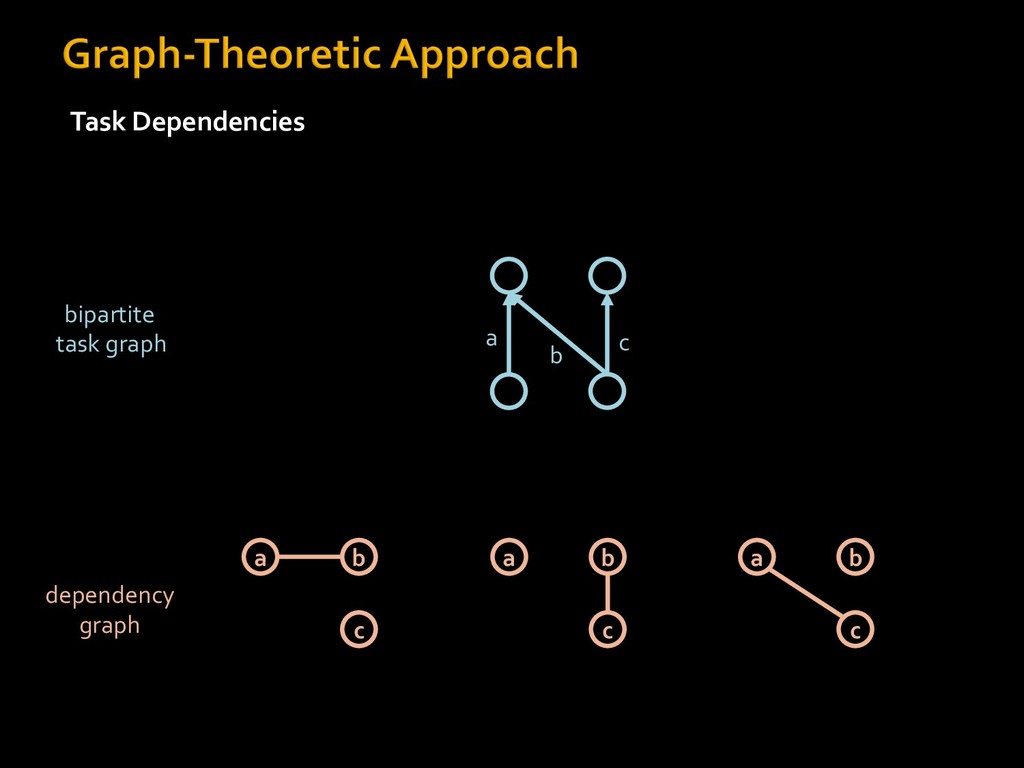 Graph-Theoretic Approach

Task Dependencies

bipartite task graph

a
b
c

dependency graph

a b
c

a b
c

a b
c